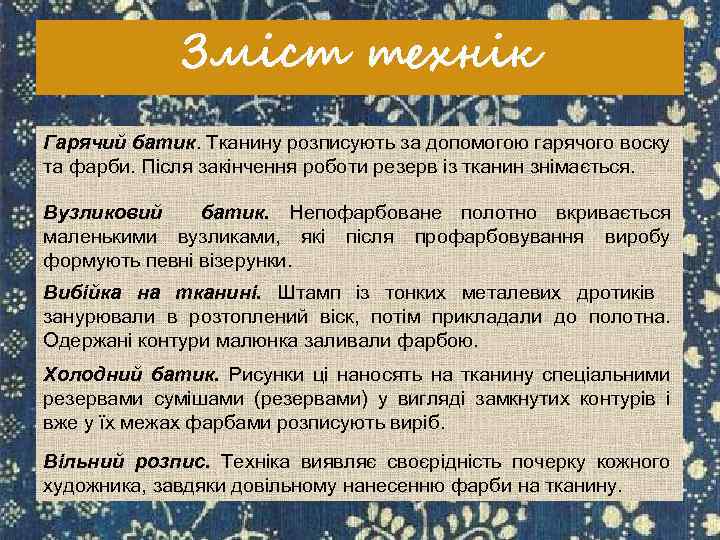 Зміст технік

Гарячий батик. Тканину розписують за допомогою гарячого воску та фарби. Після закінчення роботи резерв із тканин знімається.

Вузликовий батик. Непофарбоване полотно вкривається маленькими вузликами, які після профарбовування виробу формують певні візерунки.

Вибійка на тканині. Штамп із тонких металевих дротиків занурювали в розтоплений віск, потім прикладали до полотна. Одержані контури малюнка заливали фарбою.

Холодний батик. Рисунки ці наносять на тканину спеціальними резервами сумішами (резервами) у вигляді замкнутих контурів і вже у їх межах фарбами розписують виріб.

Вільний розпис. Техніка виявляє своєрідність почерку кожного художника, завдяки довільному нанесенню фарби на тканину.